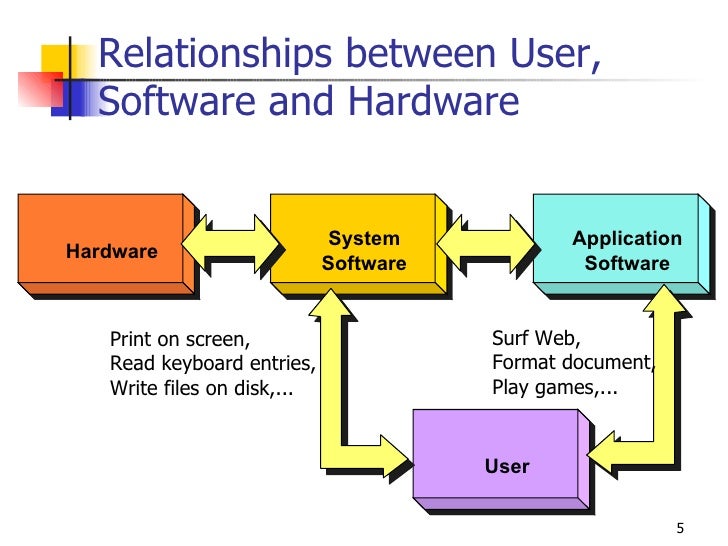 Relationships between User, Software and Hardware

Hardware

System Software

Application Software

Print on screen,
Read keyboard entries,
Write files on disk,...

Surf Web,
Format document,
Play games,...

User

5